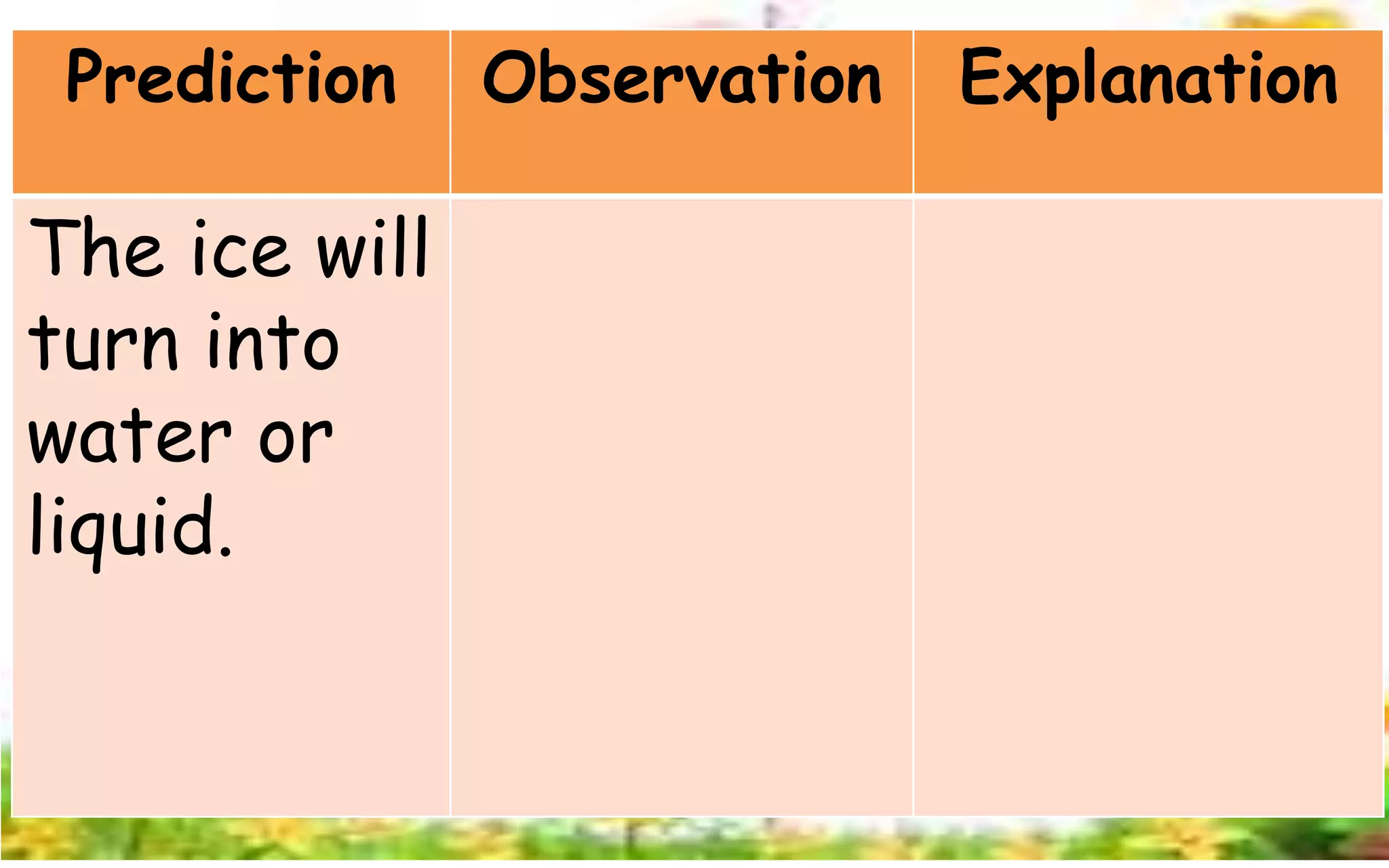 | Prediction | Observation | Explanation |
|---|---|---|
| The ice will turn into water or liquid. | | |